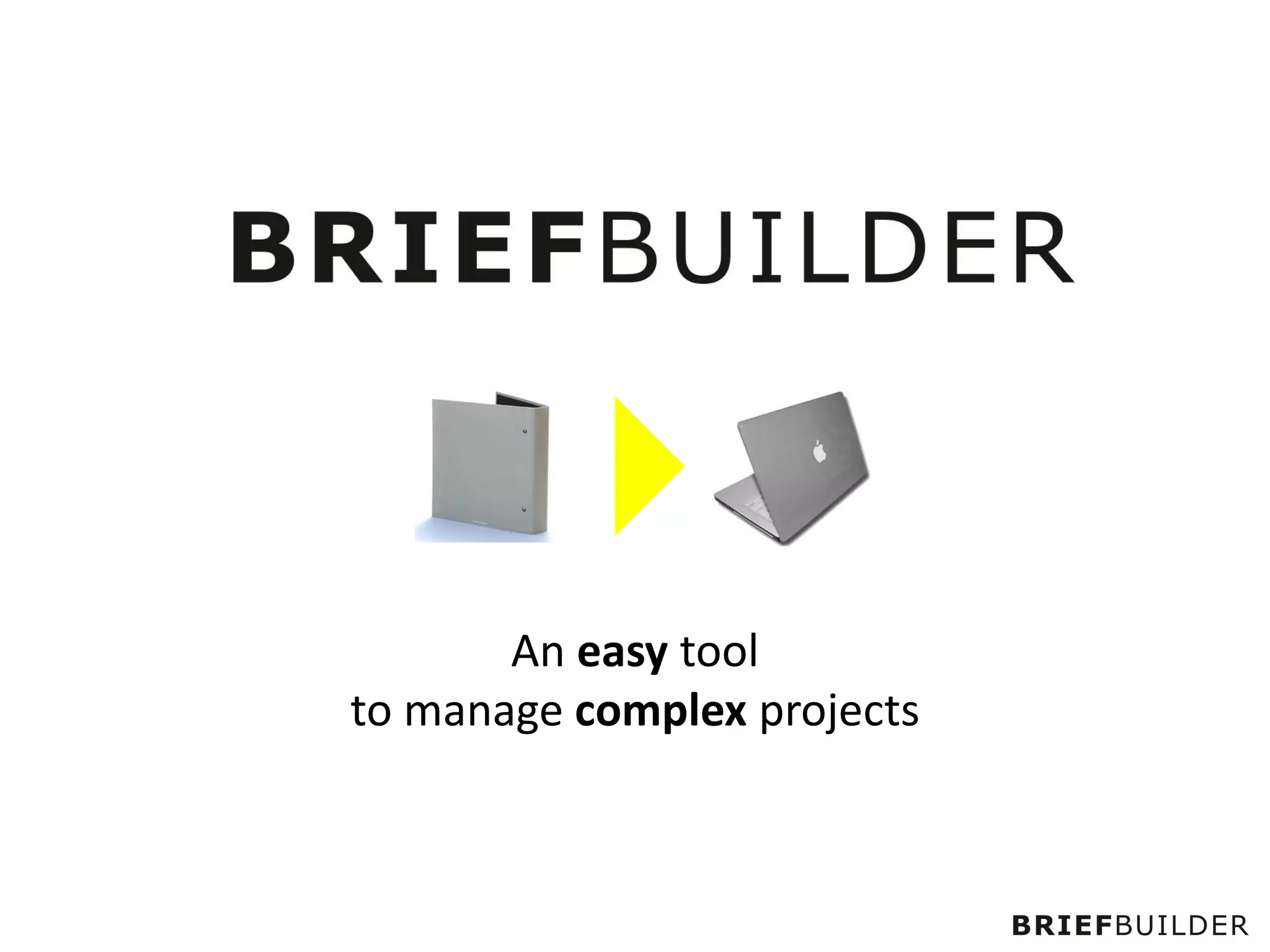 BRIEFBUILDER

An easy tool
to manage complex projects

BRIEFBUILDER